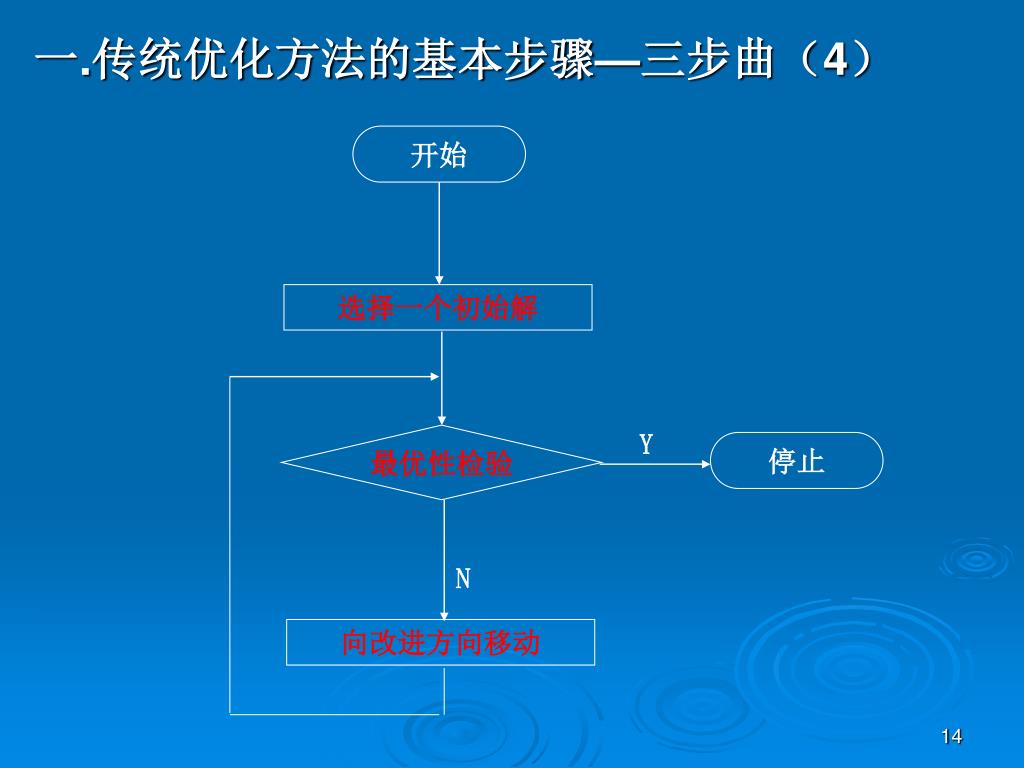 一.传统优化方法的基本步骤—三步曲（4）

开始

选择一个初始解

最优性检验

Y

停止

N

向改进方向移动

14